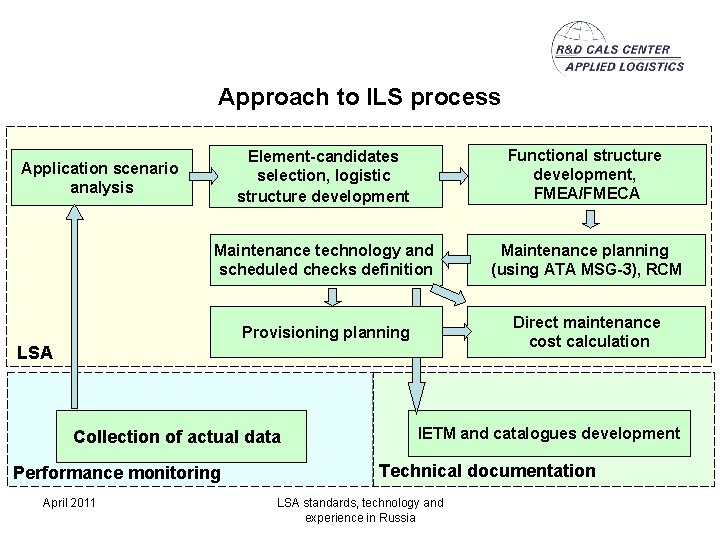 R&D CALS CENTER
APPLIED LOGISTICS

Approach to ILS process

Application scenario analysis

Element-candidates selection, logistic structure development

Functional structure development, FMEA/FMECA

Maintenance technology and scheduled checks definition

Maintenance planning (using ATA MSG-3), RCM

Provisioning planning

Direct maintenance cost calculation

LSA

Collection of actual data

Performance monitoring

IETM and catalogues development

Technical documentation

April 2011

LSA standards, technology and experience in Russia